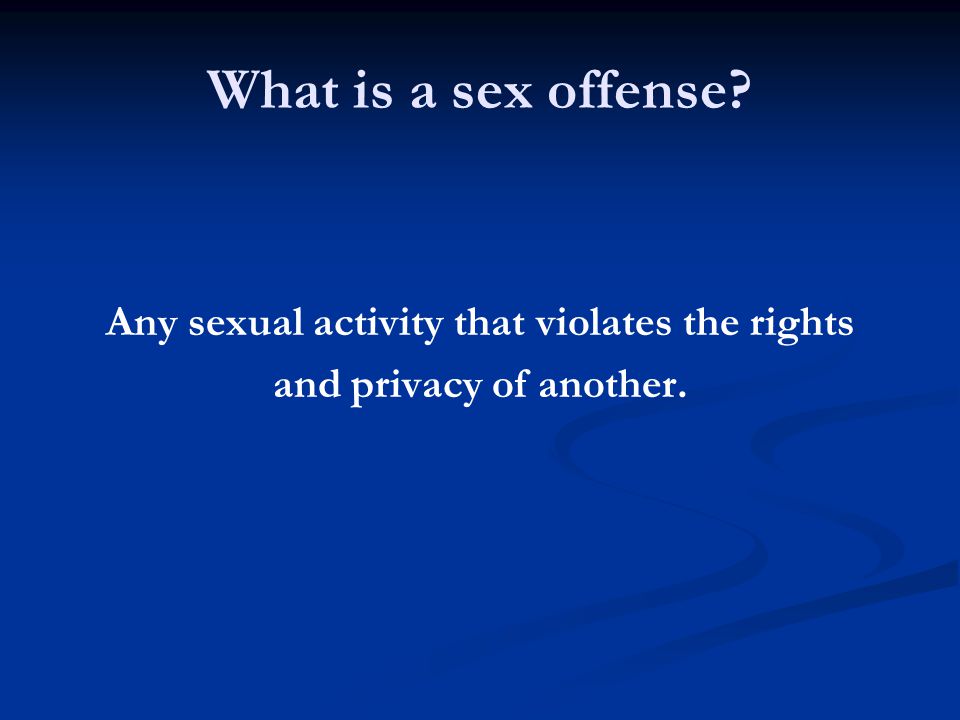 What is a sex offense?

Any sexual activity that violates the rights and privacy of another.